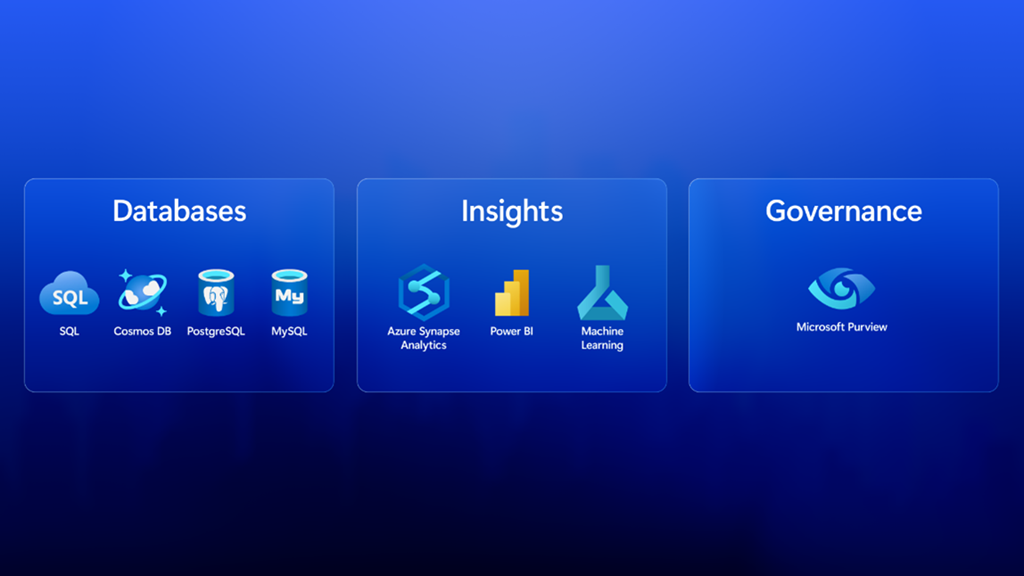 Databases

SQL

SQL

Cosmos DB

PostgreSQL

My

MySQL

Insights

Azure Synapse Analytics

Power BI

Machine Learning

Governance

Microsoft Purview